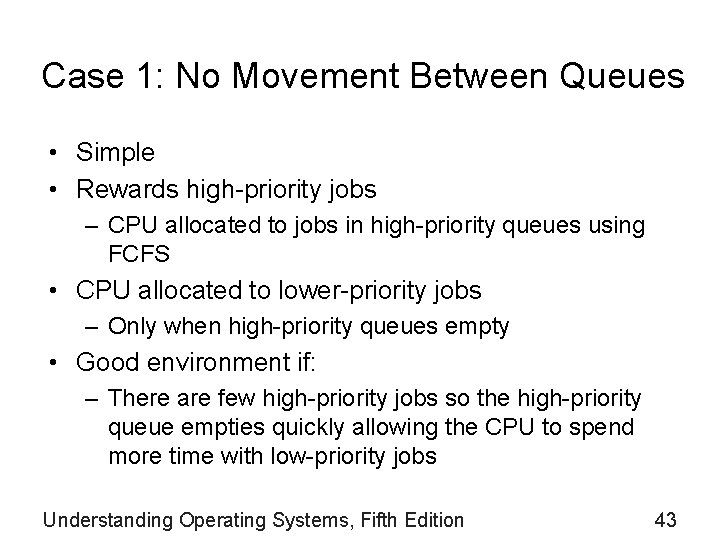 Case 1: No Movement Between Queues

• Simple
• Rewards high-priority jobs
  – CPU allocated to jobs in high-priority queues using FCFS
• CPU allocated to lower-priority jobs
  – Only when high-priority queues empty
• Good environment if:
  – There are few high-priority jobs so the high-priority queue empties quickly allowing the CPU to spend more time with low-priority jobs

Understanding Operating Systems, Fifth Edition 43